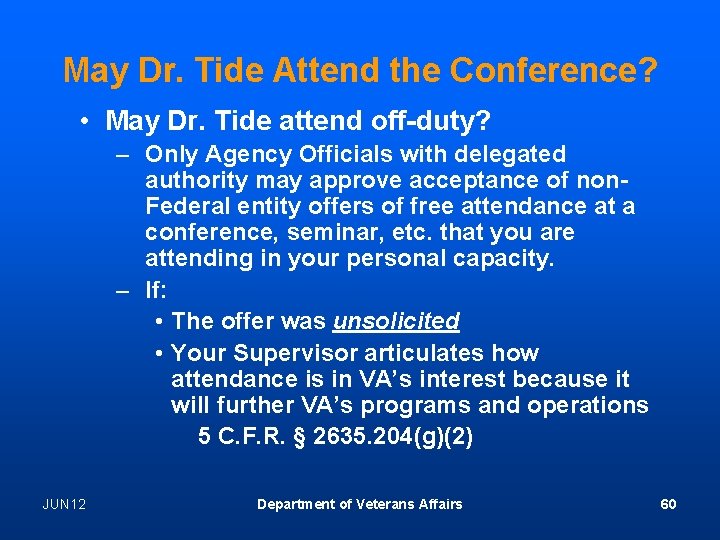 May Dr. Tide Attend the Conference?

• May Dr. Tide attend off-duty?

– Only Agency Officials with delegated authority may approve acceptance of non-Federal entity offers of free attendance at a conference, seminar, etc. that you are attending in your personal capacity.

– If:

• The offer was unsolicited

• Your Supervisor articulates how attendance is in VA's interest because it will further VA's programs and operations

5 C.F.R. § 2635.204(g)(2)

JUN12

Department of Veterans Affairs

60